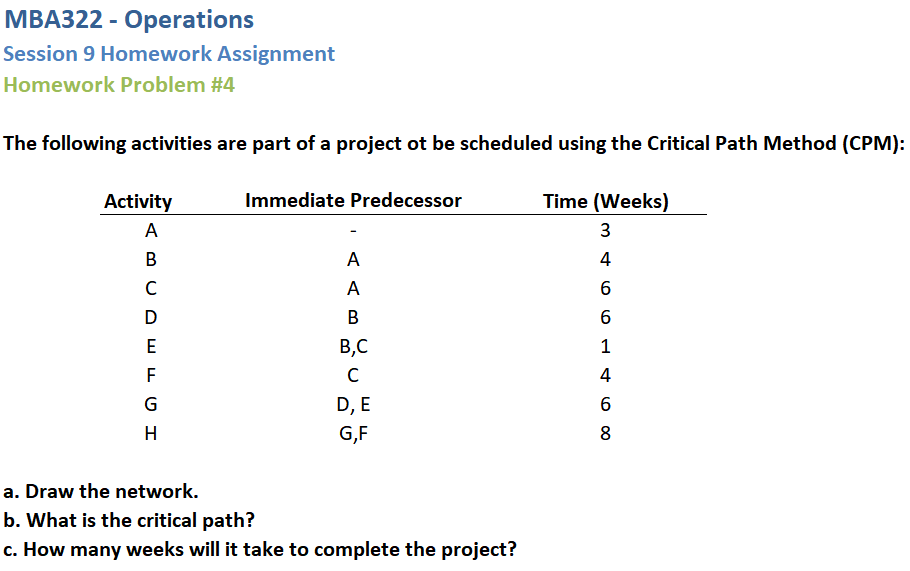 MBA322 - Operations
Session 9 Homework Assignment
Homework Problem #4

The following activities are part of a project ot be scheduled using the Critical Path Method (CPM):

| Activity | Immediate Predecessor | Time (Weeks) |
|---|---|---|
| A | - | 3 |
| B | A | 4 |
| C | A | 6 |
| D | B | 6 |
| E | B,C | 1 |
| F | C | 4 |
| G | D, E | 6 |
| H | G,F | 8 |

a. Draw the network.
b. What is the critical path?
c. How many weeks will it take to complete the project?